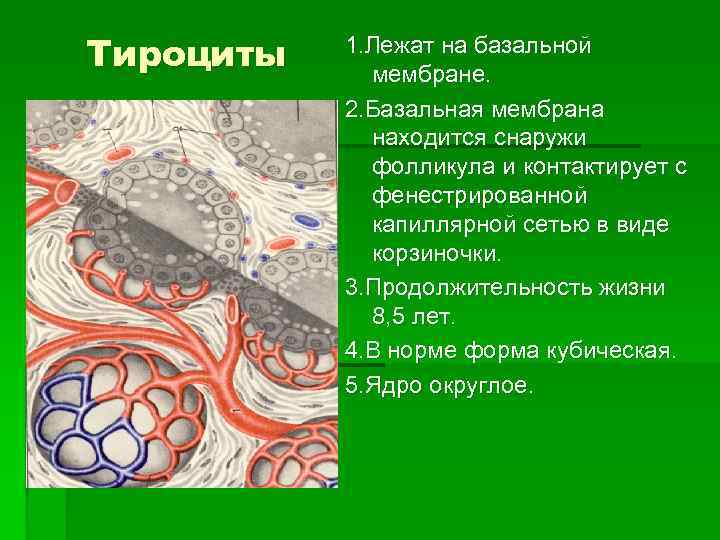 Тироциты

1.Лежат на базальной мембране.

2.Базальная мембрана находится снаружи фолликула и контактирует с фенестрированной капиллярной сетью в виде корзиночки.

3.Продолжительность жизни 8,5 лет.

4.В норме форма кубическая.

5.Ядро округлое.